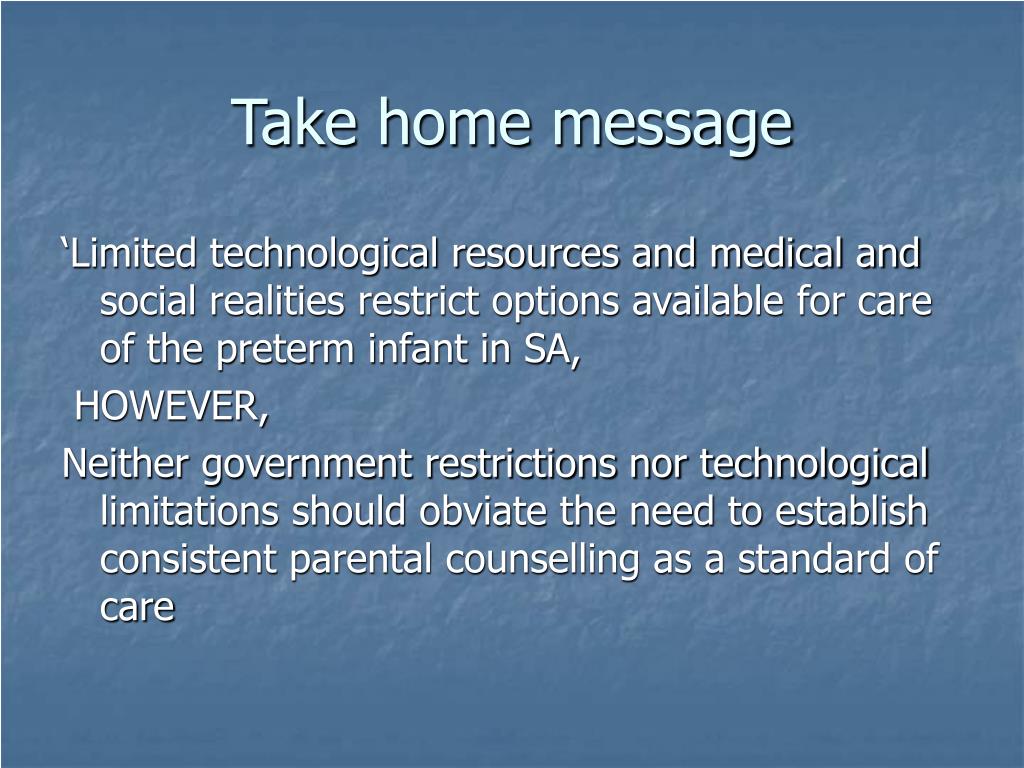 Take home message

‘Limited technological resources and medical and social realities restrict options available for care of the preterm infant in SA,

HOWEVER,

Neither government restrictions nor technological limitations should obviate the need to establish consistent parental counselling as a standard of care